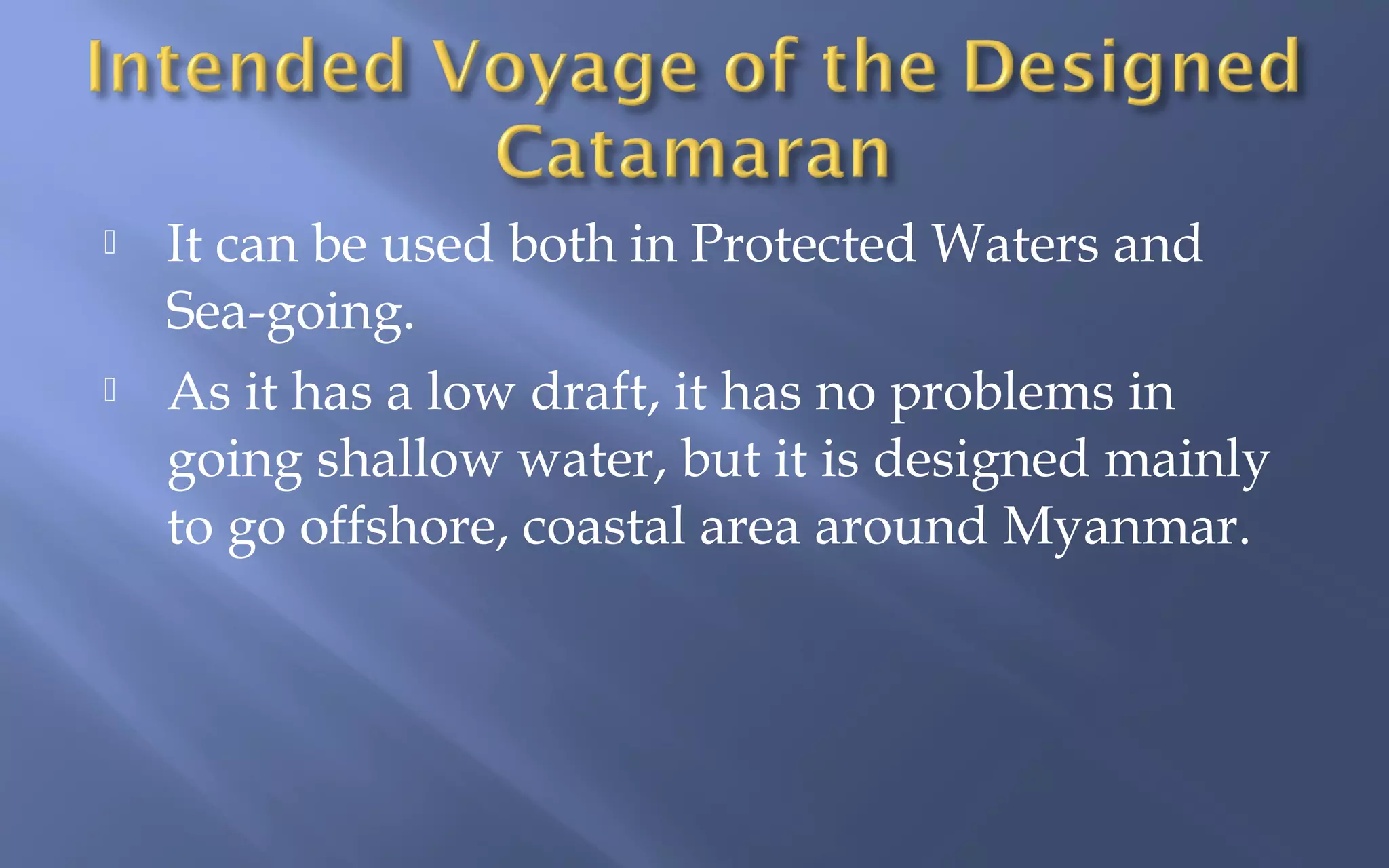 Intended Voyage of the Designed Catamaran

It can be used both in Protected Waters and Sea-going.

As it has a low draft, it has no problems in going shallow water, but it is designed mainly to go offshore, coastal area around Myanmar.